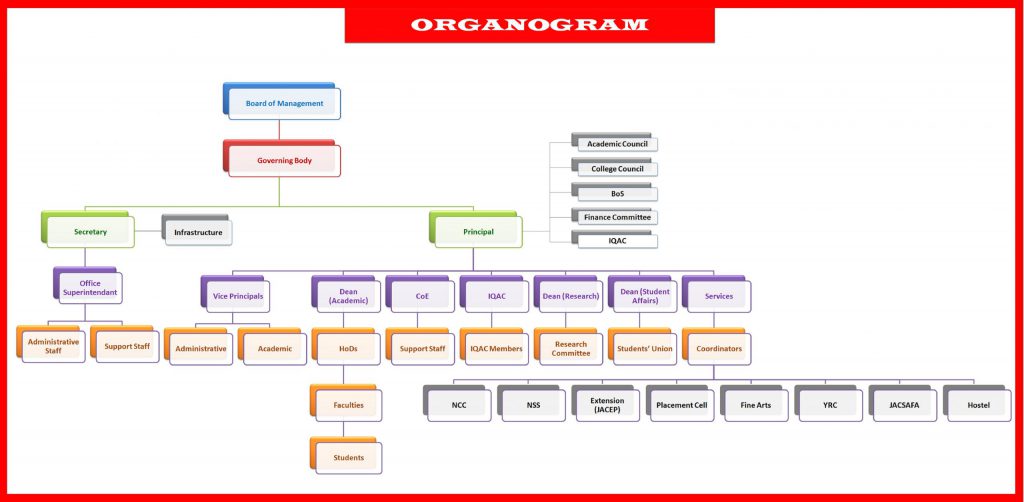 ORGANOGRAM

Board of Management

Governing Body

Academic Council

College Council

BoS

Finance Committee

IQAC

Secretary

Infrastructure

Principal

Office Superintendant

Administrative Staff

Support Staff

Vice Principals

Administrative

Academic

Dean (Academic)

HoDs

Faculties

Students

CoE

Support Staff

IQAC

IQAC Members

Dean (Research)

Research Committee

Dean (Student Affairs)

Students' Union

Services

Coordinators

NCC

NSS

Extension (JACEP)

Placement Cell

Fine Arts

YRC

JACSAFA

Hostel